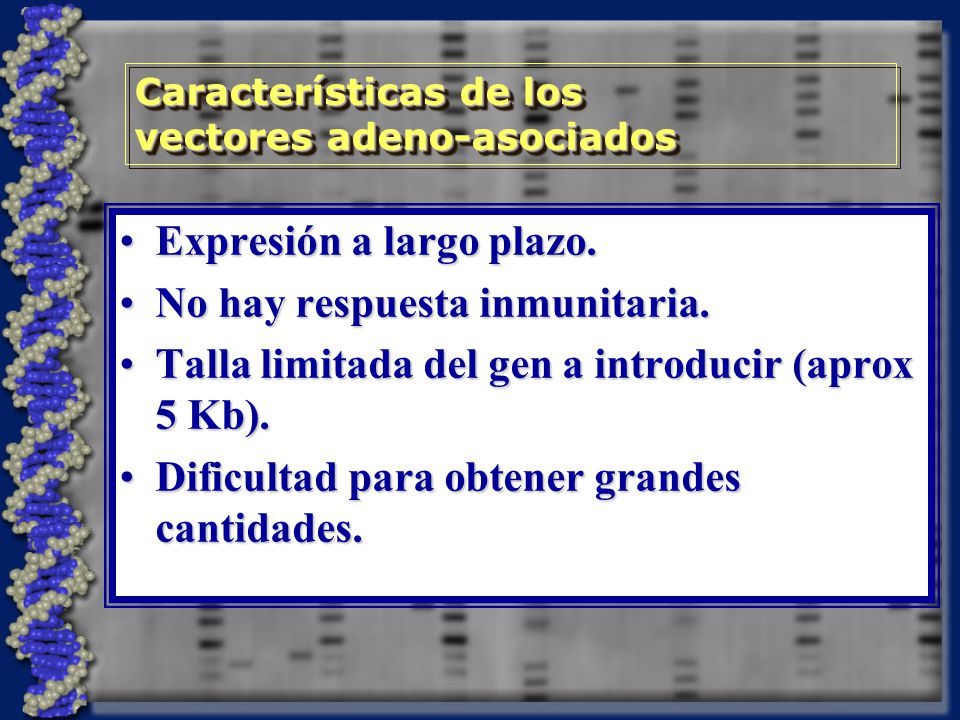 Características de los vectores adeno-asociados

• Expresión a largo plazo.
• No hay respuesta inmunitaria.
• Talla limitada del gen a introducir (aprox 5 Kb).
• Dificultad para obtener grandes cantidades.